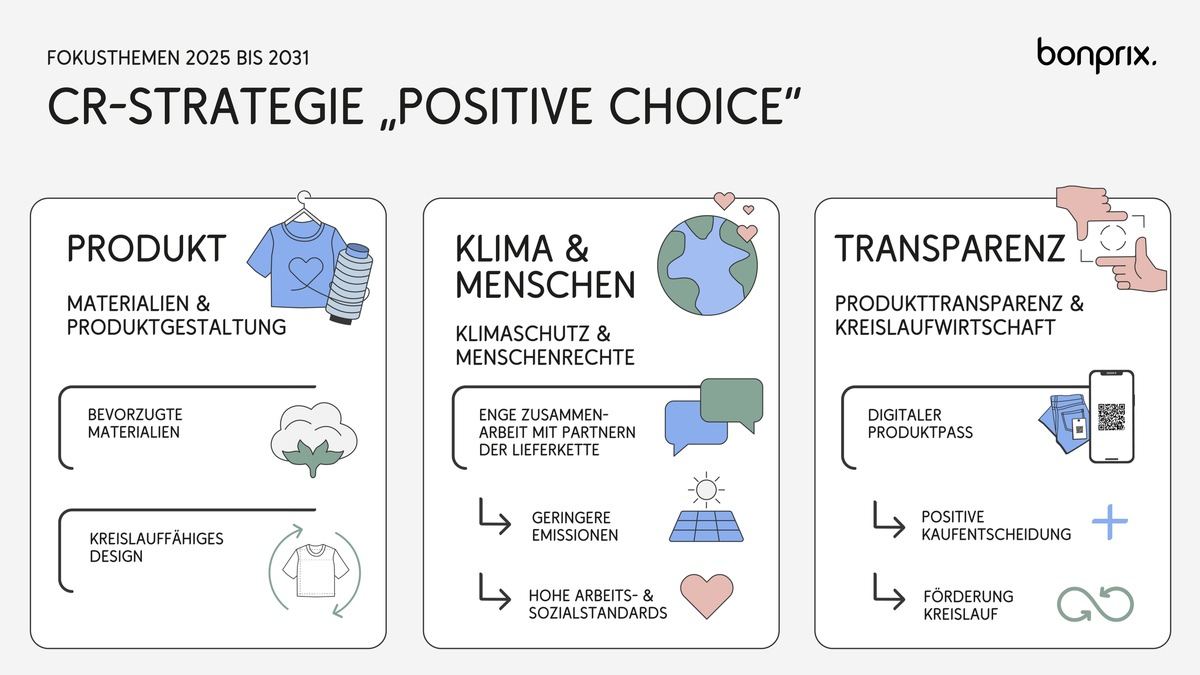 FOKUSTHEMEN 2025 BIS 2031

bonprix.

CR-STRATEGIE „POSITIVE CHOICE"

PRODUKT

MATERIALIEN & PRODUKTGESTALTUNG

BEVORZUGTE MATERIALIEN

KREISLAUFFÄHIGES DESIGN

KLIMA & MENSCHEN

KLIMASCHUTZ & MENSCHENRECHTE

ENGE ZUSAMMENARBEIT MIT PARTNERN DER LIEFERKETTE

GERINGERE EMISSIONEN

HOHE ARBEITS- & SOZIALSTANDARDS

TRANSPARENZ

PRODUKTTRANSPARENZ & KREISLAUFWIRTSCHAFT

DIGITALER PRODUKTPASS

POSITIVE KAUFENTSCHEIDUNG

FÖRDERUNG KREISLAUF